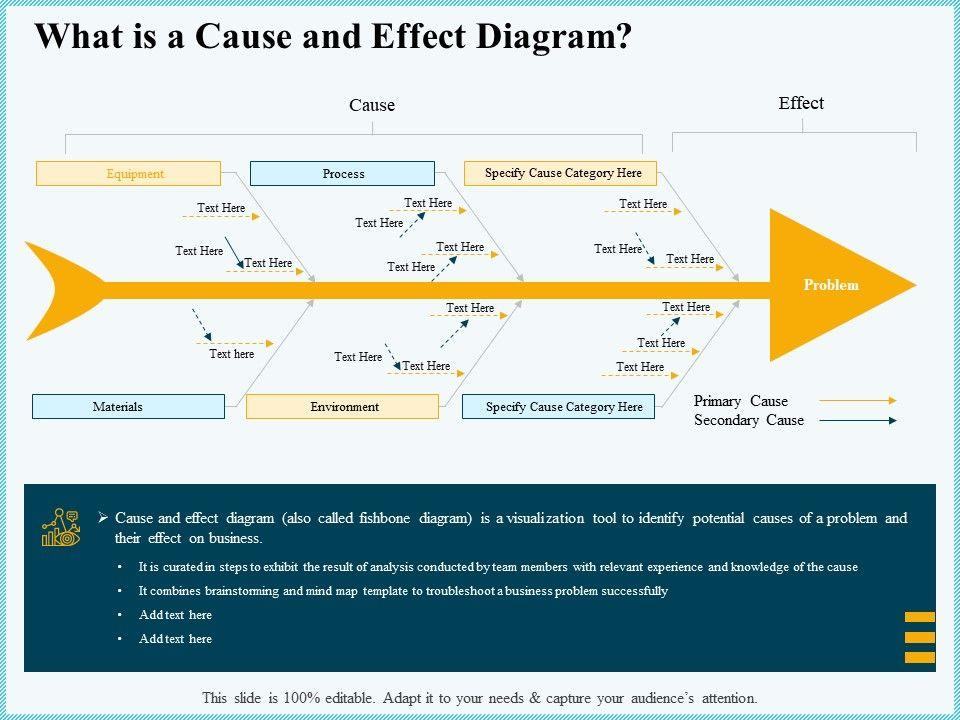 What is a Cause and Effect Diagram?

Cause

Effect

Equipment

Process

Specify Cause Category Here

Text Here

Text Here

Text Here

Text Here

Text Here

Text Here

Text Here

Text Here

Text Here

Text Here

Problem

Text here

Text Here

Text Here

Text Here

Text Here

Text Here

Text Here

Materials

Environment

Specify Cause Category Here

Primary Cause

Secondary Cause

➢ Cause and effect diagram (also called fishbone diagram) is a visualization tool to identify potential causes of a problem and their effect on business.

• It is curated in steps to exhibit the result of analysis conducted by team members with relevant experience and knowledge of the cause

• It combines brainstorming and mind map template to troubleshoot a business problem successfully

• Add text here

• Add text here

This slide is 100% editable. Adapt it to your needs & capture your audience's attention.